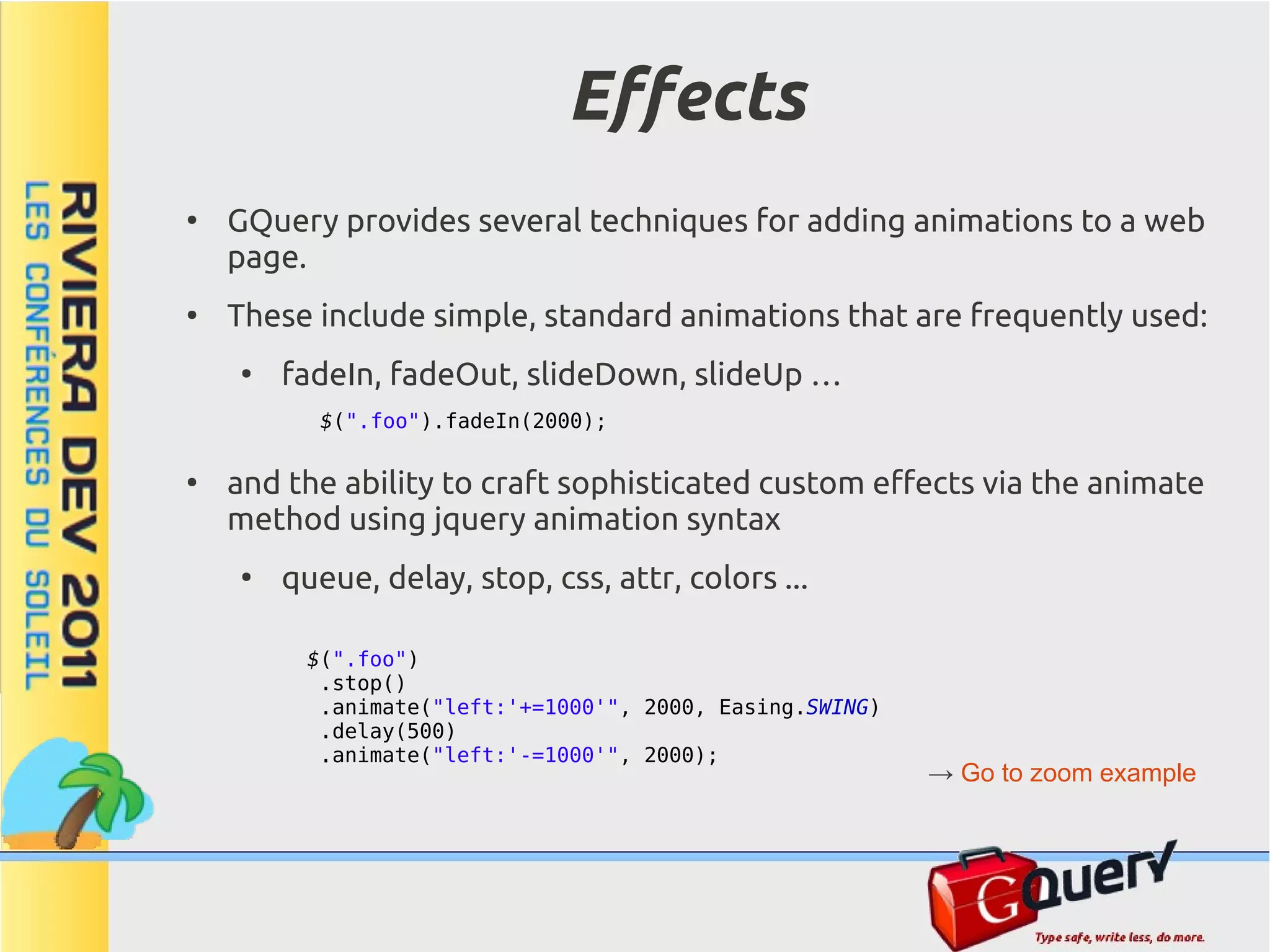 RIVIERA DEV 2011
LES CONFÉRENCES DU SOLEIL

Effects

• GQuery provides several techniques for adding animations to a web page.

• These include simple, standard animations that are frequently used:

• fadeIn, fadeOut, slideDown, slideUp …

$(".foo").fadeIn(2000);

• and the ability to craft sophisticated custom effects via the animate method using jquery animation syntax

• queue, delay, stop, css, attr, colors ...

$(".foo")
.stop()
.animate("left:'+=1000'", 2000, Easing.SWING)
.delay(500)
.animate("left:'-=1000'", 2000);

→ Go to zoom example

GQuery
Type safe, write less, do more.